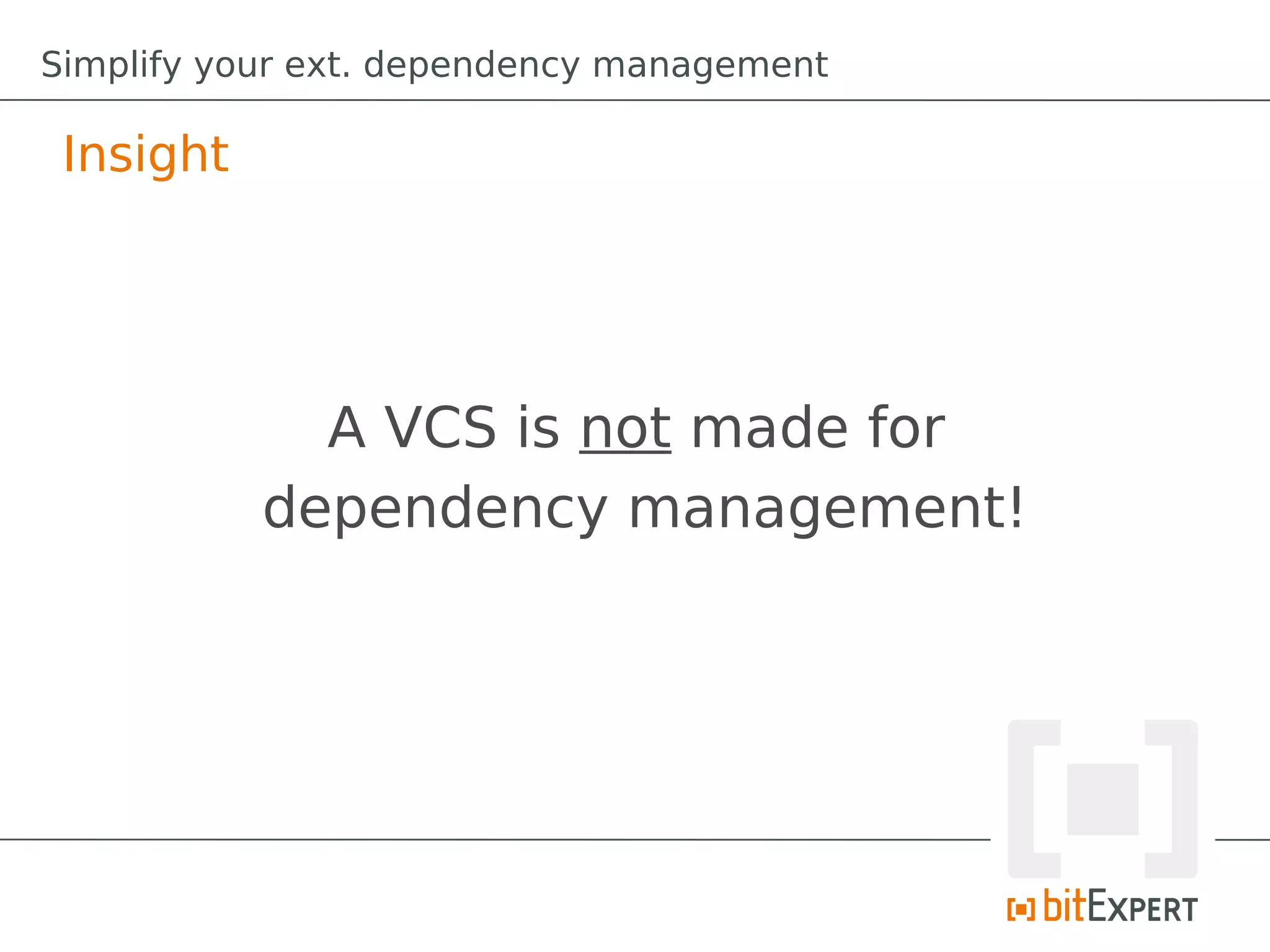 Simplify your ext. dependency management

Insight

A VCS is not made for dependency management!

bitEXPERT